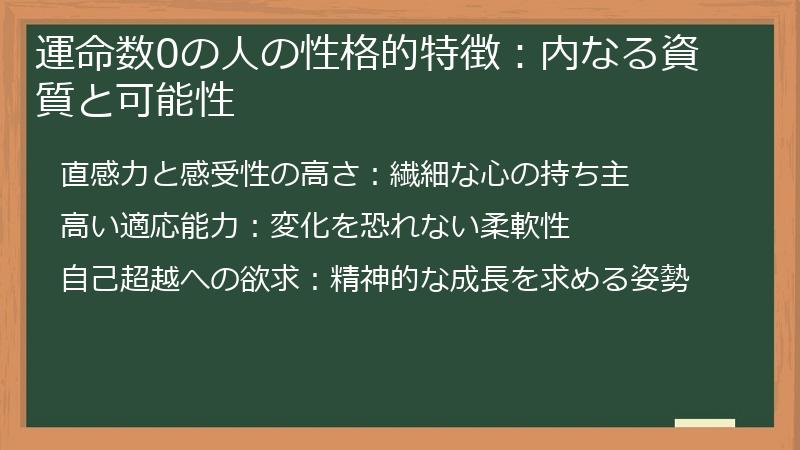 運命数0の人の性格的特徴：内なる資質と可能性

直感力と感受性の高さ：繊細な心の持ち主

高い適応能力：変化を恐れない柔軟性

自己超越への欲求：精神的な成長を求める姿勢